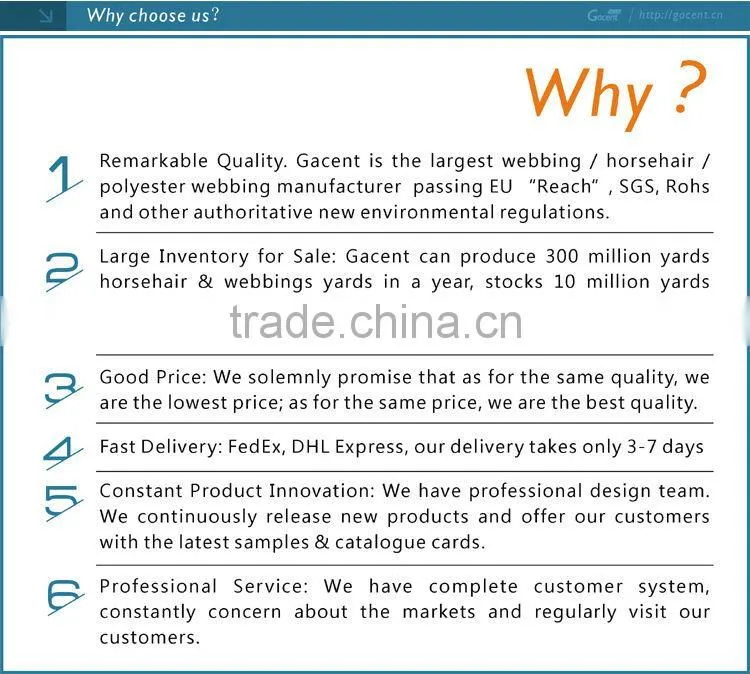 Why choose us?

Gacent / http://gacent.cn

Why ?

1 Remarkable Quality. Gacent is the largest webbing / horsehair / polyester webbing manufacturer passing EU "Reach" , SGS, Rohs and other authoritative new environmental regulations.

2 Large Inventory for Sale: Gacent can produce 300 million yards horsehair & webbings yards in a year, stocks 10 million yards

trade.china.cn

3 Good Price: We solemnly promise that as for the same quality, we are the lowest price; as for the same price, we are the best quality.

4 Fast Delivery: FedEx, DHL Express, our delivery takes only 3-7 days

5 Constant Product Innovation: We have professional design team. We continuously release new products and offer our customers with the latest samples & catalogue cards.

6 Professional Service: We have complete customer system, constantly concern about the markets and regularly visit our customers.